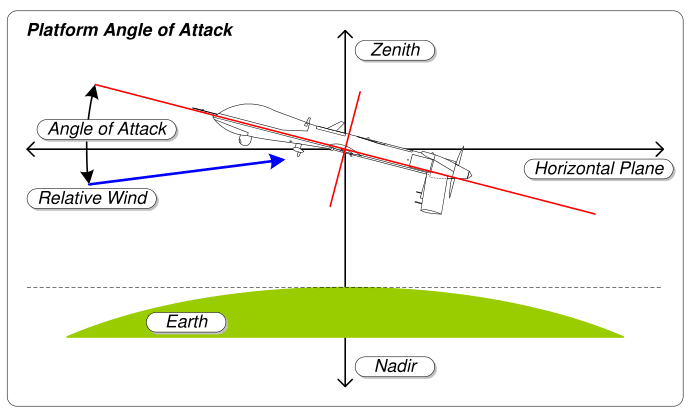 Platform Angle of Attack

Zenith

Angle of Attack

Horizontal Plane

Relative Wind

Earth

Nadir